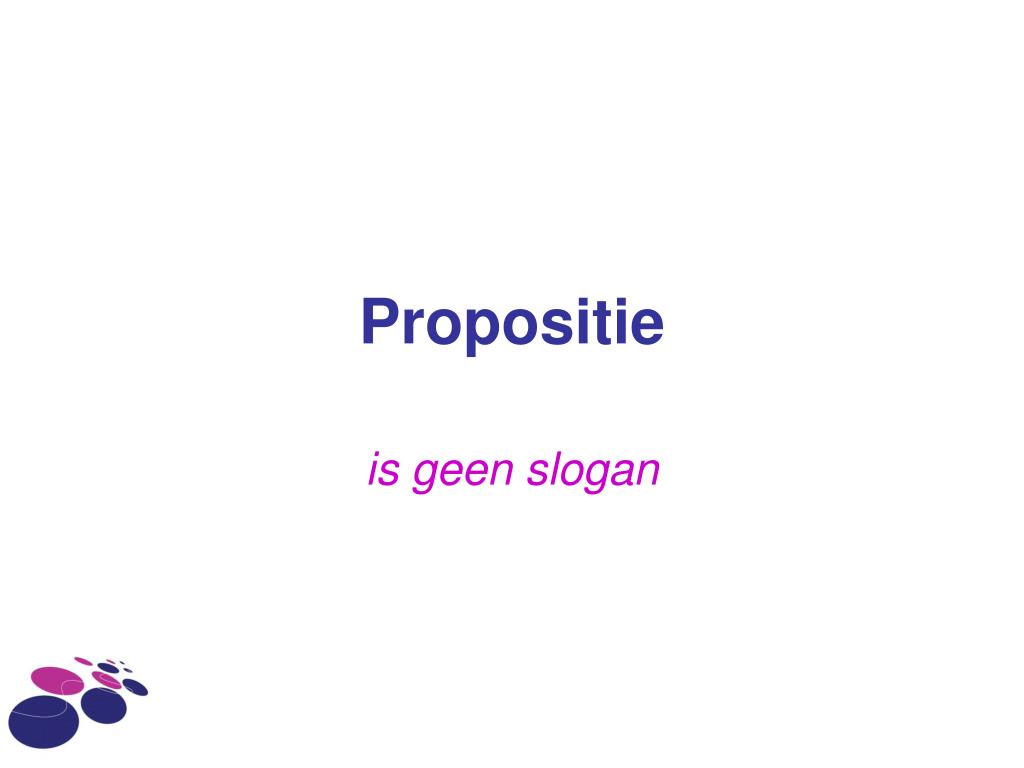 Propositie

is geen slogan